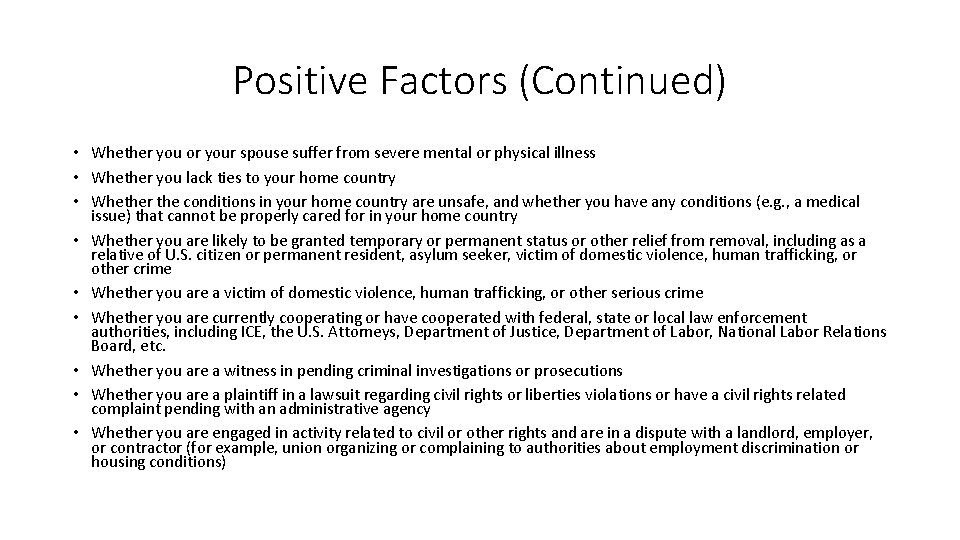 Positive Factors (Continued)

• Whether you or your spouse suffer from severe mental or physical illness
• Whether you lack ties to your home country
• Whether the conditions in your home country are unsafe, and whether you have any conditions (e.g., a medical issue) that cannot be properly cared for in your home country
• Whether you are likely to be granted temporary or permanent status or other relief from removal, including as a relative of U.S. citizen or permanent resident, asylum seeker, victim of domestic violence, human trafficking, or other crime
• Whether you are a victim of domestic violence, human trafficking, or other serious crime
• Whether you are currently cooperating or have cooperated with federal, state or local law enforcement authorities, including ICE, the U.S. Attorneys, Department of Justice, Department of Labor, National Labor Relations Board, etc.
• Whether you are a witness in pending criminal investigations or prosecutions
• Whether you are a plaintiff in a lawsuit regarding civil rights or liberties violations or have a civil rights related complaint pending with an administrative agency
• Whether you are engaged in activity related to civil or other rights and are in a dispute with a landlord, employer, or contractor (for example, union organizing or complaining to authorities about employment discrimination or housing conditions)